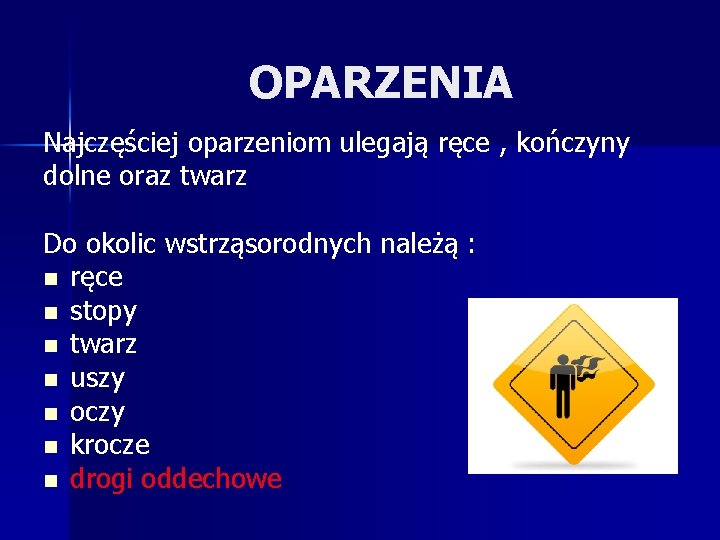 OPARZENIA

Najczęściej oparzeniom ulegają ręce , kończyny dolne oraz twarz

Do okolic wstrząsorodnych należą :
- ręce
- stopy
- twarz
- uszy
- oczy
- krocze
- drogi oddechowe